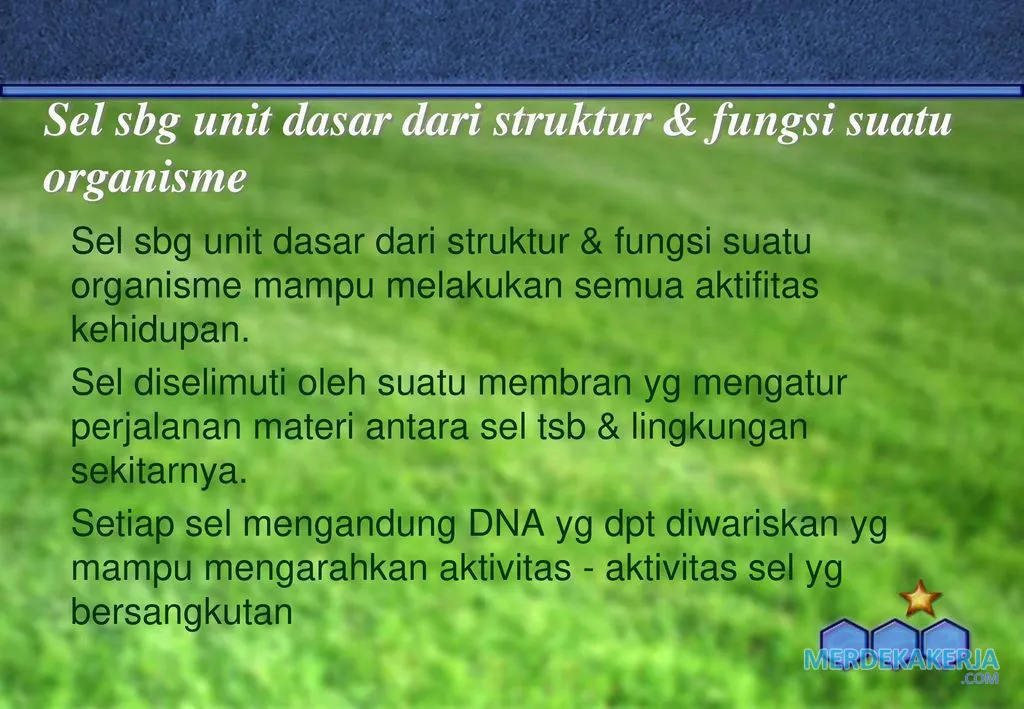 Sel sbg unit dasar dari struktur & fungsi suatu organisme

Sel sbg unit dasar dari struktur & fungsi suatu organisme mampu melakukan semua aktifitas kehidupan.

Sel diselimuti oleh suatu membran yg mengatur perjalanan materi antara sel tsb & lingkungan sekitarnya.

Setiap sel mengandung DNA yg dpt diwariskan yg mampu mengarahkan aktivitas - aktivitas sel yg bersangkutan

MERDEKAKERJA .COM